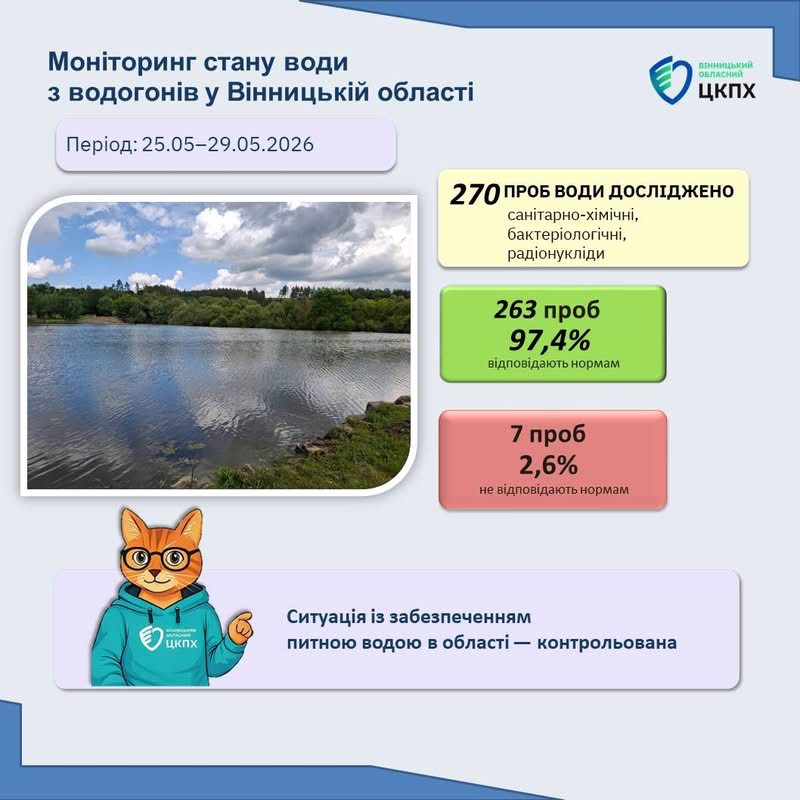 Моніторинг стану води з водогонів у Вінницькій області

ВІННИЦЬКИЙ ОБЛАСНИЙ ЦКПХ

Період: 25.05–29.05.2026

270 ПРОБ ВОДИ ДОСЛІДЖЕНО
санітарно-хімічні,
бактеріологічні,
радіонукліди

263 проб
97,4%
відповідають нормам

7 проб
2,6%
не відповідають нормам

ВІННИЦЬКИЙ ОБЛАСНИЙ ЦКПХ

Ситуація із забезпеченням питною водою в області — контрольована